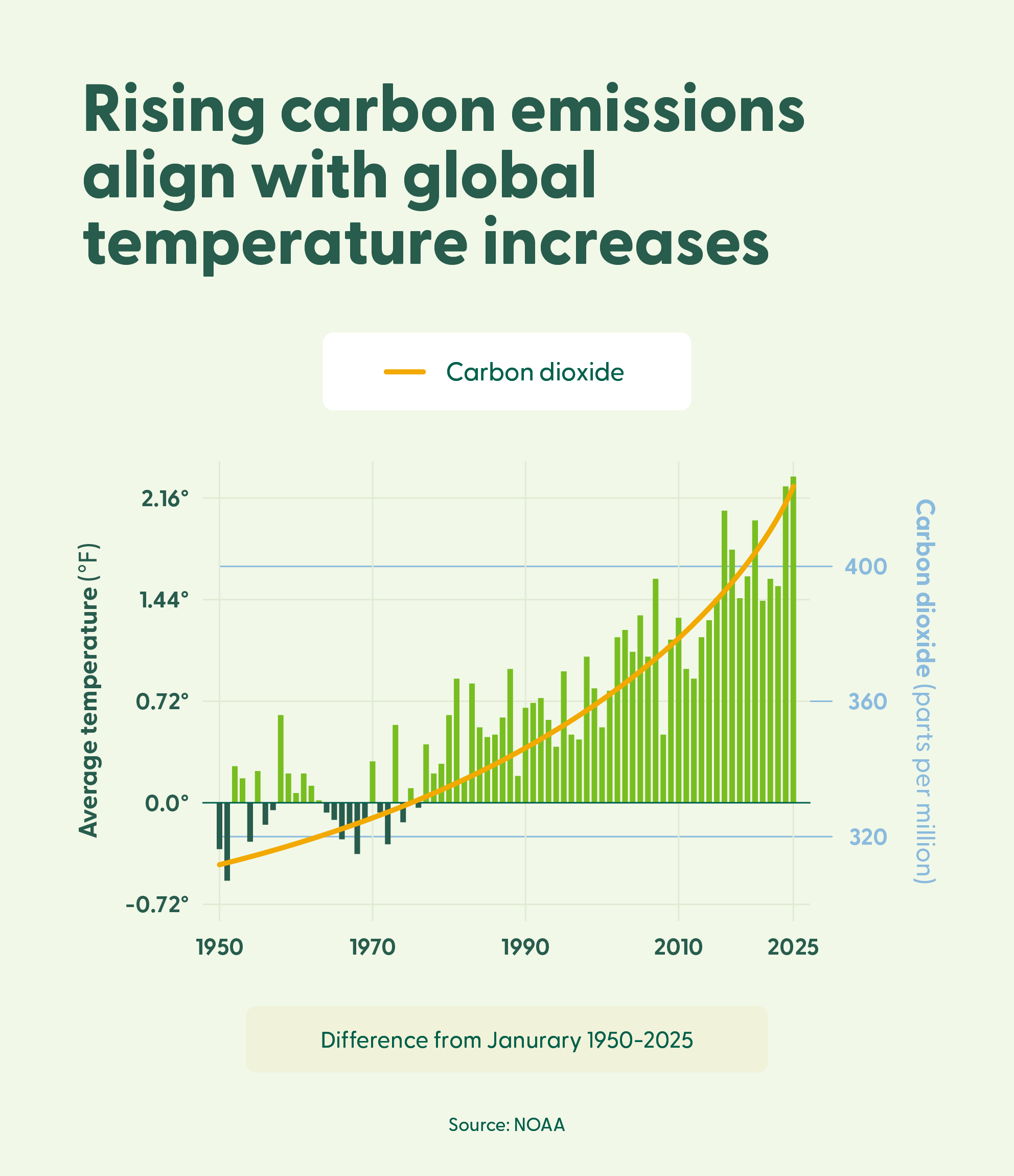 Rising carbon emissions align with global temperature increases

Carbon dioxide

Average temperature (°F)

2.16°

1.44°

0.72°

0.0°

-0.72°

Carbon dioxide (parts per million)

400

360

320

1950

1970

1990

2010

2025

Difference from Janurary 1950-2025

Source: NOAA